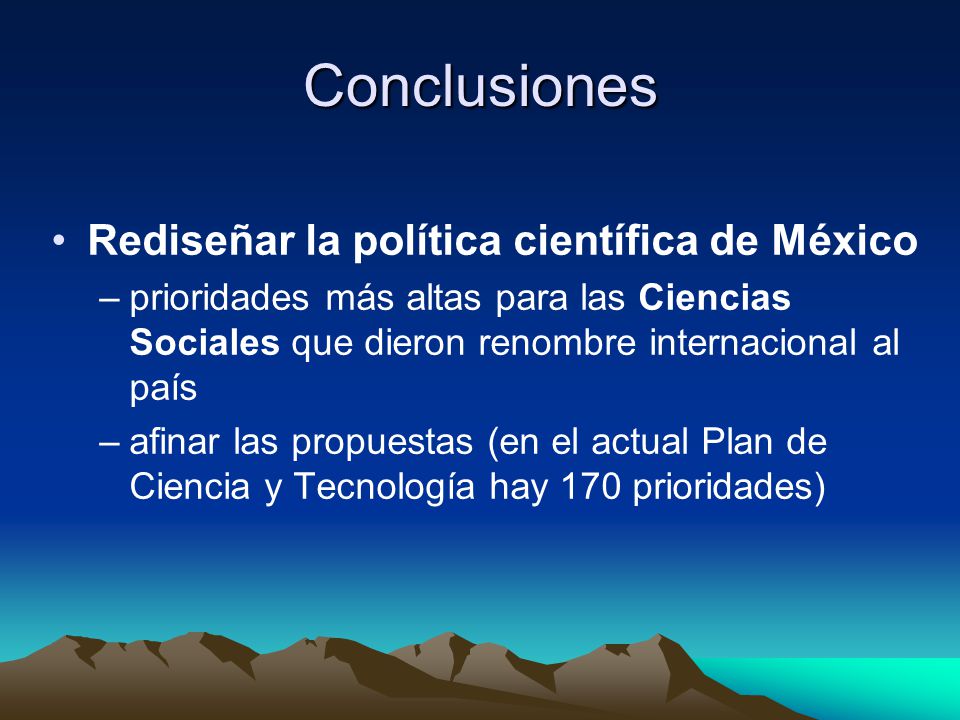 Conclusiones

• Rediseñar la política científica de México
– prioridades más altas para las Ciencias Sociales que dieron renombre internacional al país
– afinar las propuestas (en el actual Plan de Ciencia y Tecnología hay 170 prioridades)